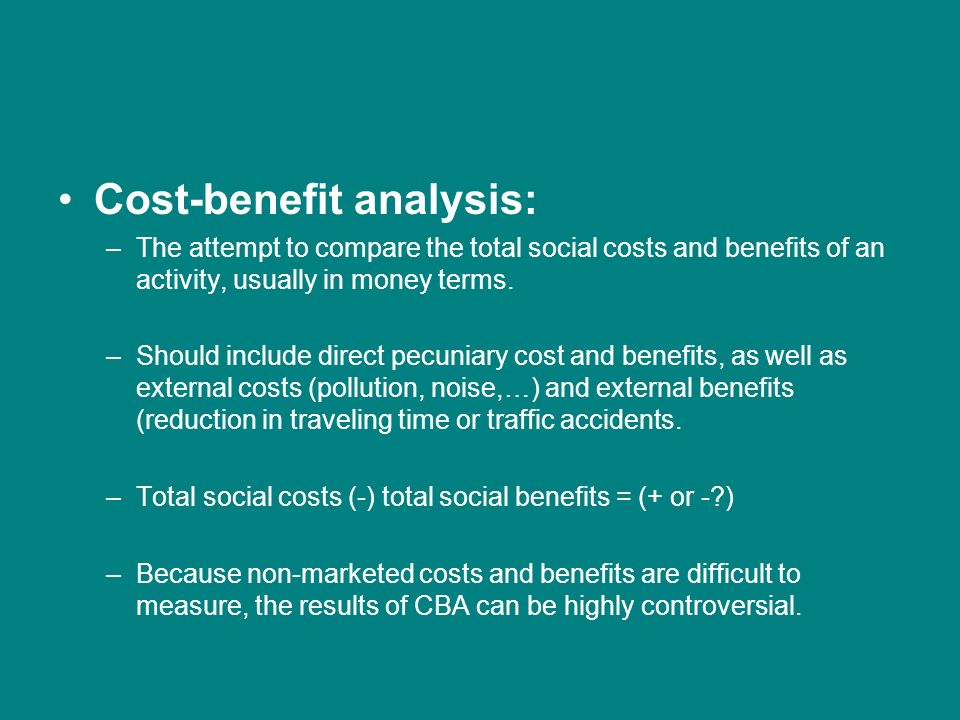 • Cost-benefit analysis:

– The attempt to compare the total social costs and benefits of an activity, usually in money terms.

– Should include direct pecuniary cost and benefits, as well as external costs (pollution, noise,…) and external benefits (reduction in traveling time or traffic accidents.

– Total social costs (-) total social benefits = (+ or -?)

– Because non-marketed costs and benefits are difficult to measure, the results of CBA can be highly controversial.